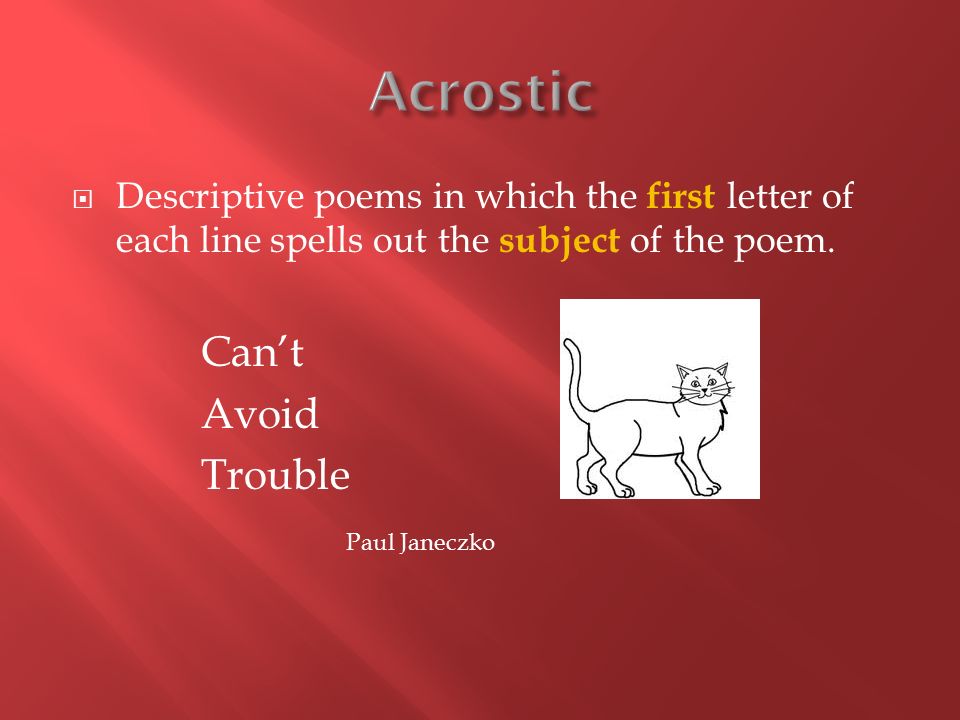 Acrostic

Descriptive poems in which the first letter of each line spells out the subject of the poem.

Can't
Avoid
Trouble

Paul Janeczko